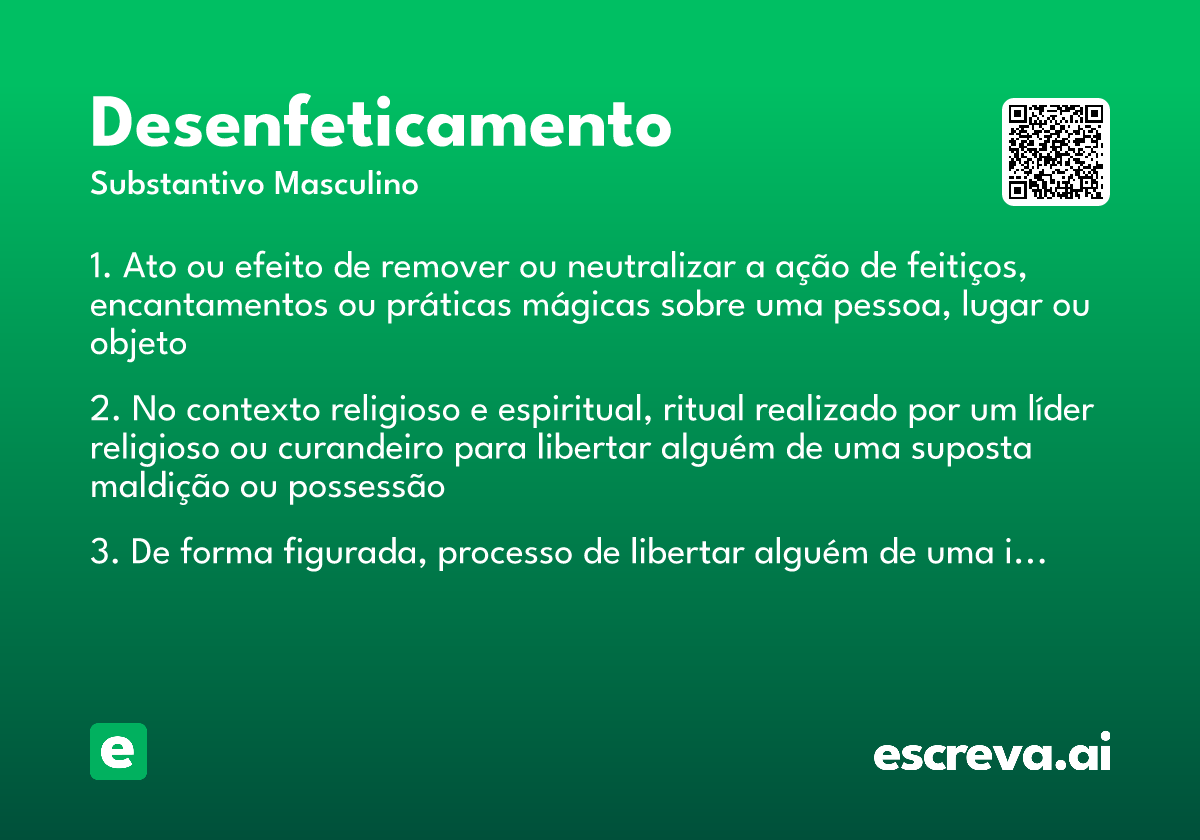 Desenfeticamento

Substantivo Masculino

1. Ato ou efeito de remover ou neutralizar a ação de feitiços, encantamentos ou práticas mágicas sobre uma pessoa, lugar ou objeto

2. No contexto religioso e espiritual, ritual realizado por um líder religioso ou curandeiro para libertar alguém de uma suposta maldição ou possessão

3. De forma figurada, processo de libertar alguém de uma i...

e

escreva.ai